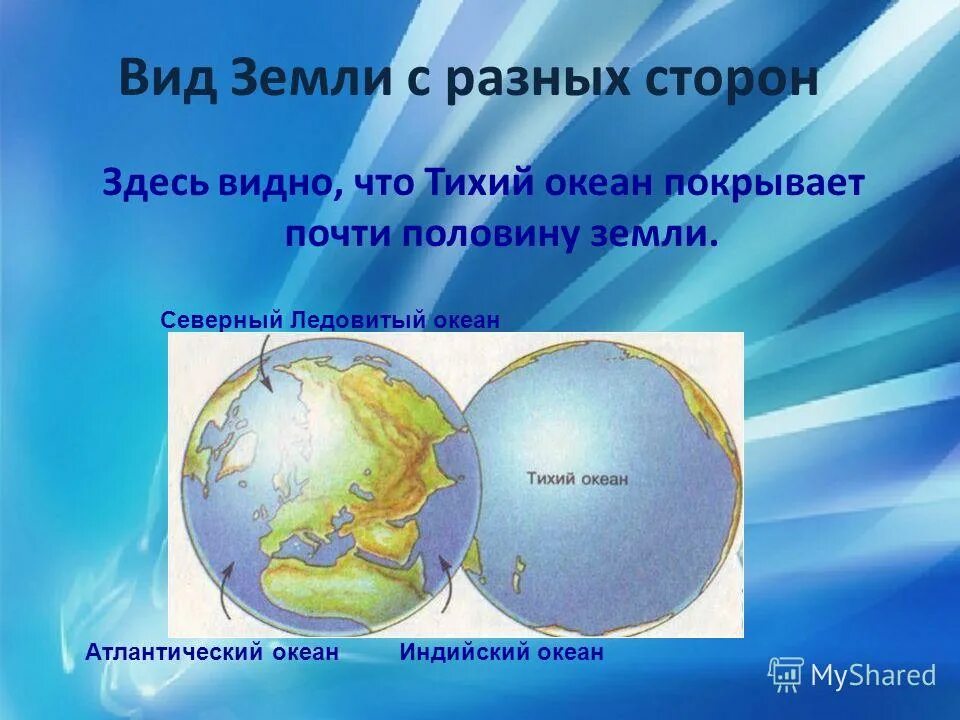 Вид Земли с разных сторон

Здесь видно, что Тихий океан покрывает почти половину земли.

Северный Ледовитый океан

Тихий океан

Атлантический океан

Индийский океан

MyShared